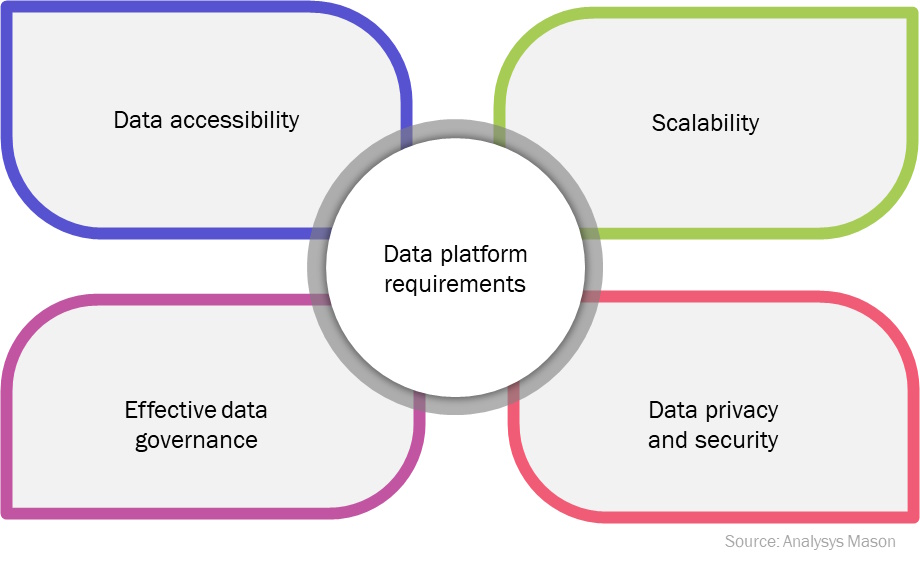 Data accessibility

Scalability

Data platform requirements

Effective data governance

Data privacy and security

Source: Analysys Mason